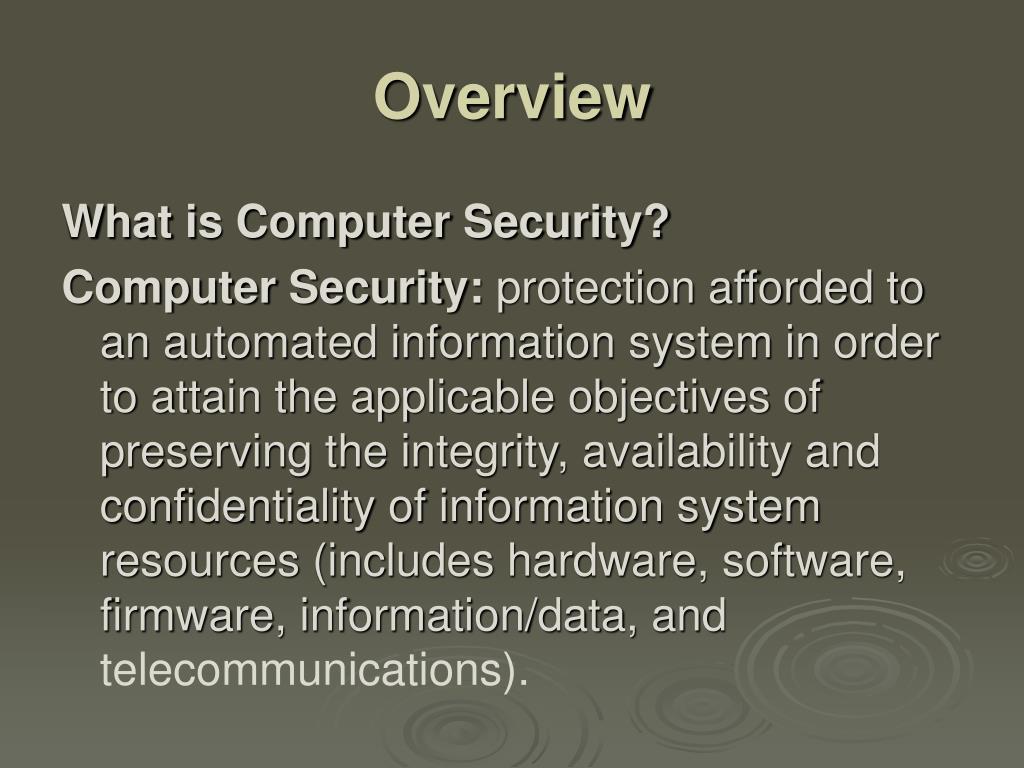 Overview

What is Computer Security?

Computer Security: protection afforded to an automated information system in order to attain the applicable objectives of preserving the integrity, availability and confidentiality of information system resources (includes hardware, software, firmware, information/data, and telecommunications).